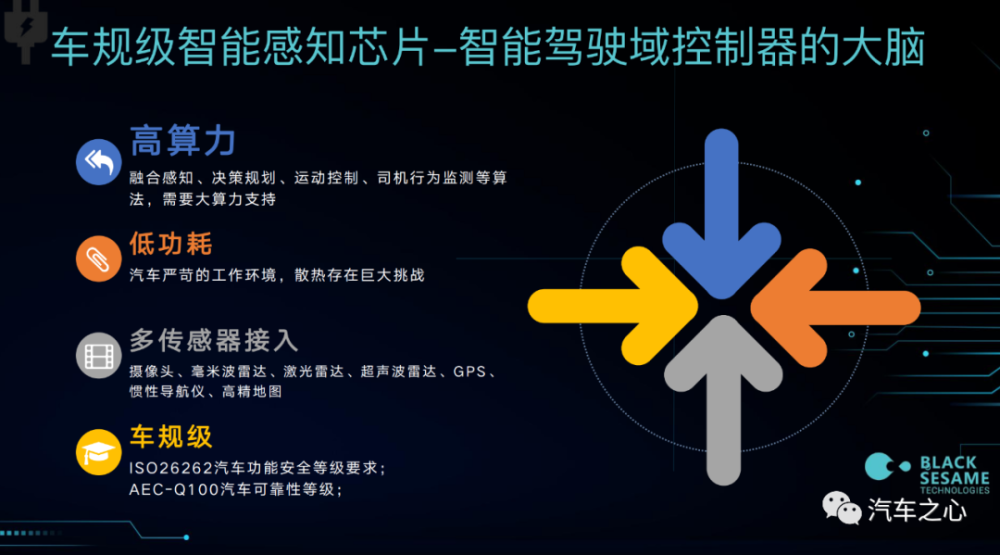 车规级智能感知芯片–智能驾驶域控制器的大脑

高算力
融合感知、决策规划、运动控制、司机行为监测等算法，需要大算力支持

低功耗
汽车严苛的工作环境，散热存在巨大挑战

多传感器接入
摄像头、毫米波雷达、激光雷达、超声波雷达、GPS、惯性导航仪、高精地图

车规级
ISO26262汽车功能安全等级要求；
AEC-Q100汽车可靠性等级；

BLACK SESAME TECHNOLOGIES

汽车之心